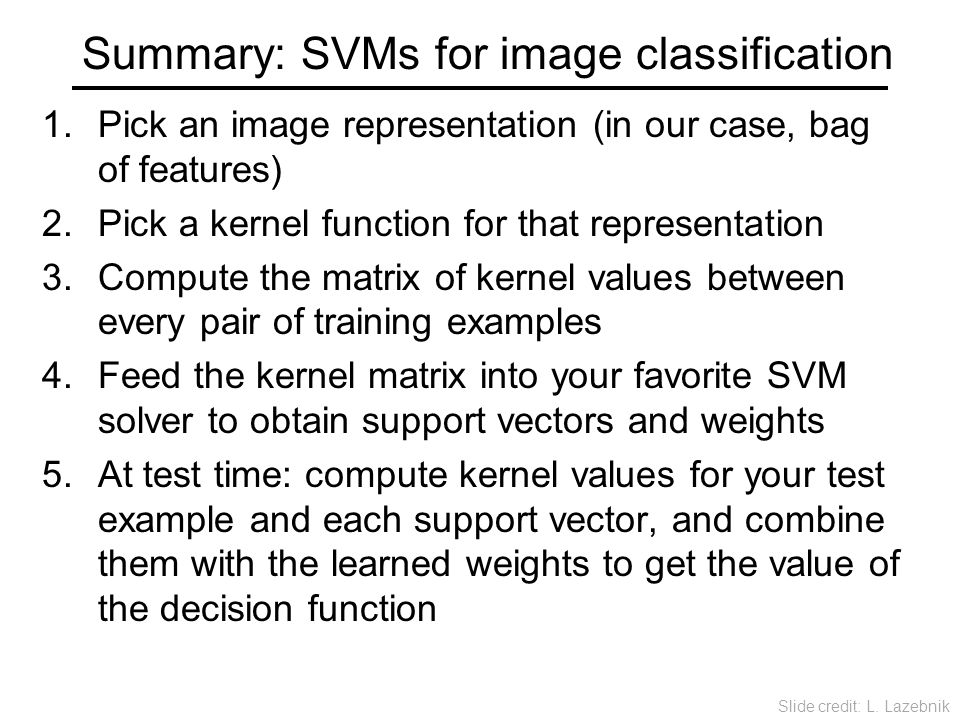 Summary: SVMs for image classification

1. Pick an image representation (in our case, bag of features)
2. Pick a kernel function for that representation
3. Compute the matrix of kernel values between every pair of training examples
4. Feed the kernel matrix into your favorite SVM solver to obtain support vectors and weights
5. At test time: compute kernel values for your test example and each support vector, and combine them with the learned weights to get the value of the decision function

Slide credit: L. Lazebnik